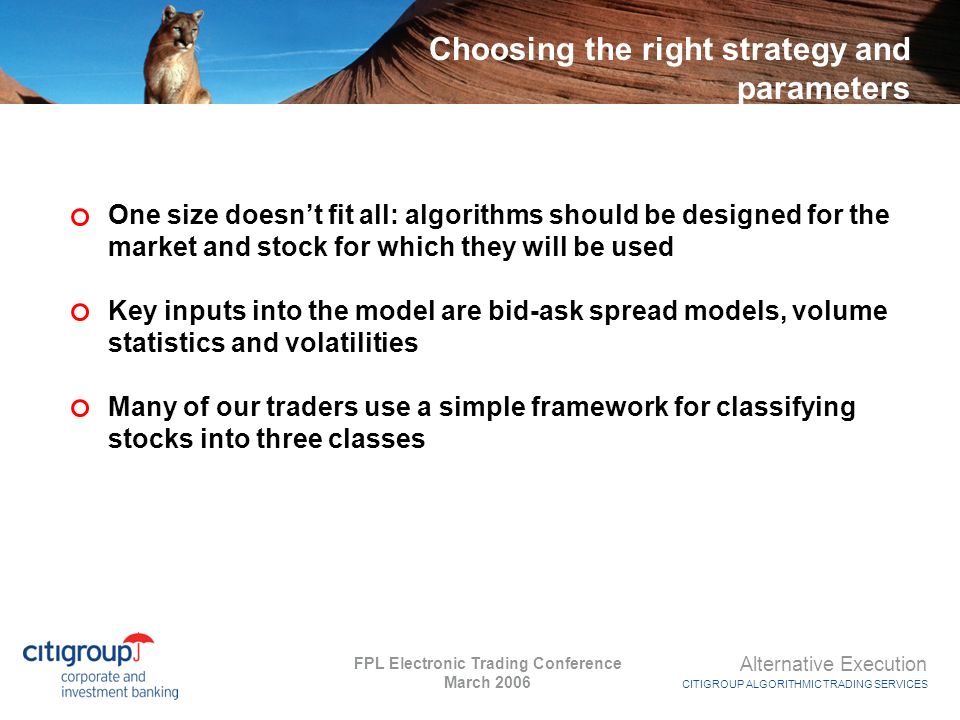 Choosing the right strategy and parameters

One size doesn’t fit all: algorithms should be designed for the market and stock for which they will be used

Key inputs into the model are bid-ask spread models, volume statistics and volatilities

Many of our traders use a simple framework for classifying stocks into three classes

citigroup
corporate and investment banking

FPL Electronic Trading Conference
March 2006

Alternative Execution
CITIGROUP ALGORITHMIC TRADING SERVICES